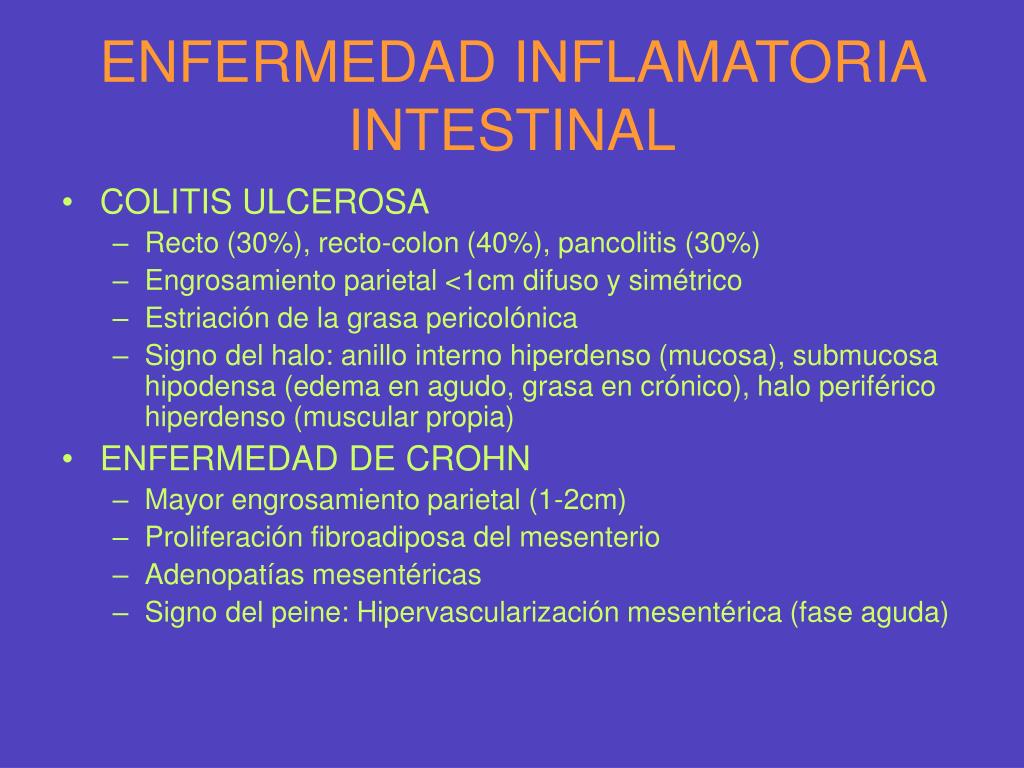 ENFERMEDAD INFLAMATORIA INTESTINAL

• COLITIS ULCEROSA
– Recto (30%), recto-colon (40%), pancolitis (30%)
– Engrosamiento parietal <1cm difuso y simétrico
– Estriación de la grasa pericolónica
– Signo del halo: anillo interno hiperdenso (mucosa), submucosa hipodensa (edema en agudo, grasa en crónico), halo periférico hiperdenso (muscular propia)

• ENFERMEDAD DE CROHN
– Mayor engrosamiento parietal (1-2cm)
– Proliferación fibroadiposa del mesenterio
– Adenopatías mesentéricas
– Signo del peine: Hipervascularización mesentérica (fase aguda)